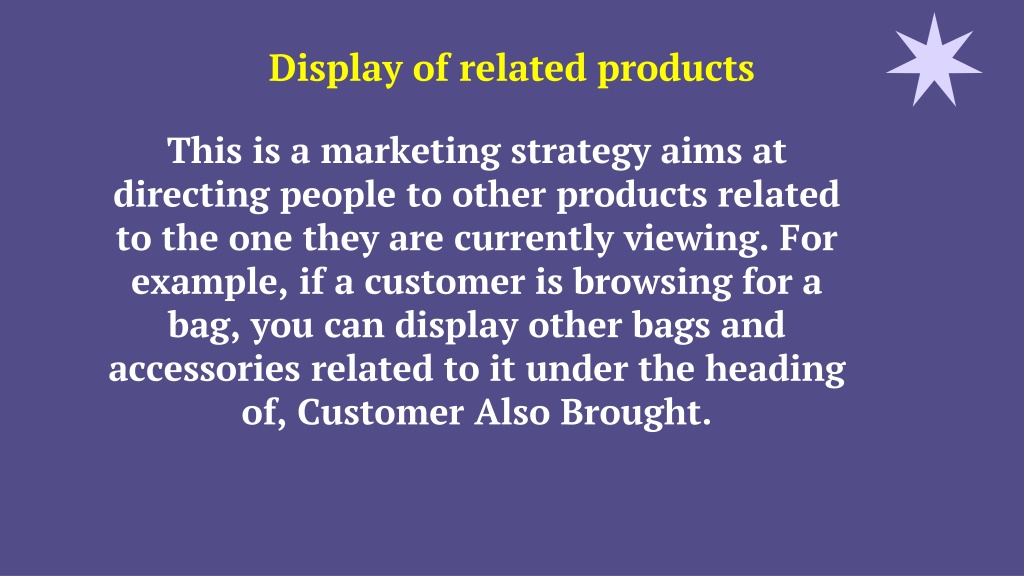 Display of related products

This is a marketing strategy aims at directing people to other products related to the one they are currently viewing. For example, if a customer is browsing for a bag, you can display other bags and accessories related to it under the heading of, Customer Also Brought.